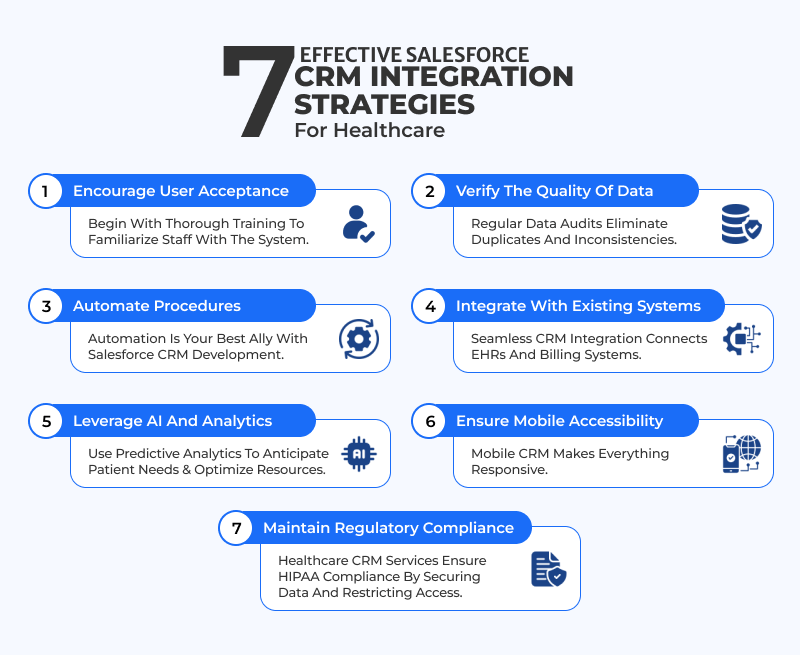 7 EFFECTIVE SALESFORCE CRM INTEGRATION STRATEGIES For Healthcare

1 Encourage User Acceptance

Begin With Thorough Training To Familiarize Staff With The System.

2 Verify The Quality Of Data

Regular Data Audits Eliminate Duplicates And Inconsistencies.

3 Automate Procedures

Automation Is Your Best Ally With Salesforce CRM Development.

4 Integrate With Existing Systems

Seamless CRM Integration Connects EHRs And Billing Systems.

5 Leverage AI And Analytics

Use Predictive Analytics To Anticipate Patient Needs & Optimize Resources.

AI

6 Ensure Mobile Accessibility

Mobile CRM Makes Everything Responsive.

7 Maintain Regulatory Compliance

Healthcare CRM Services Ensure HIPAA Compliance By Securing Data And Restricting Access.